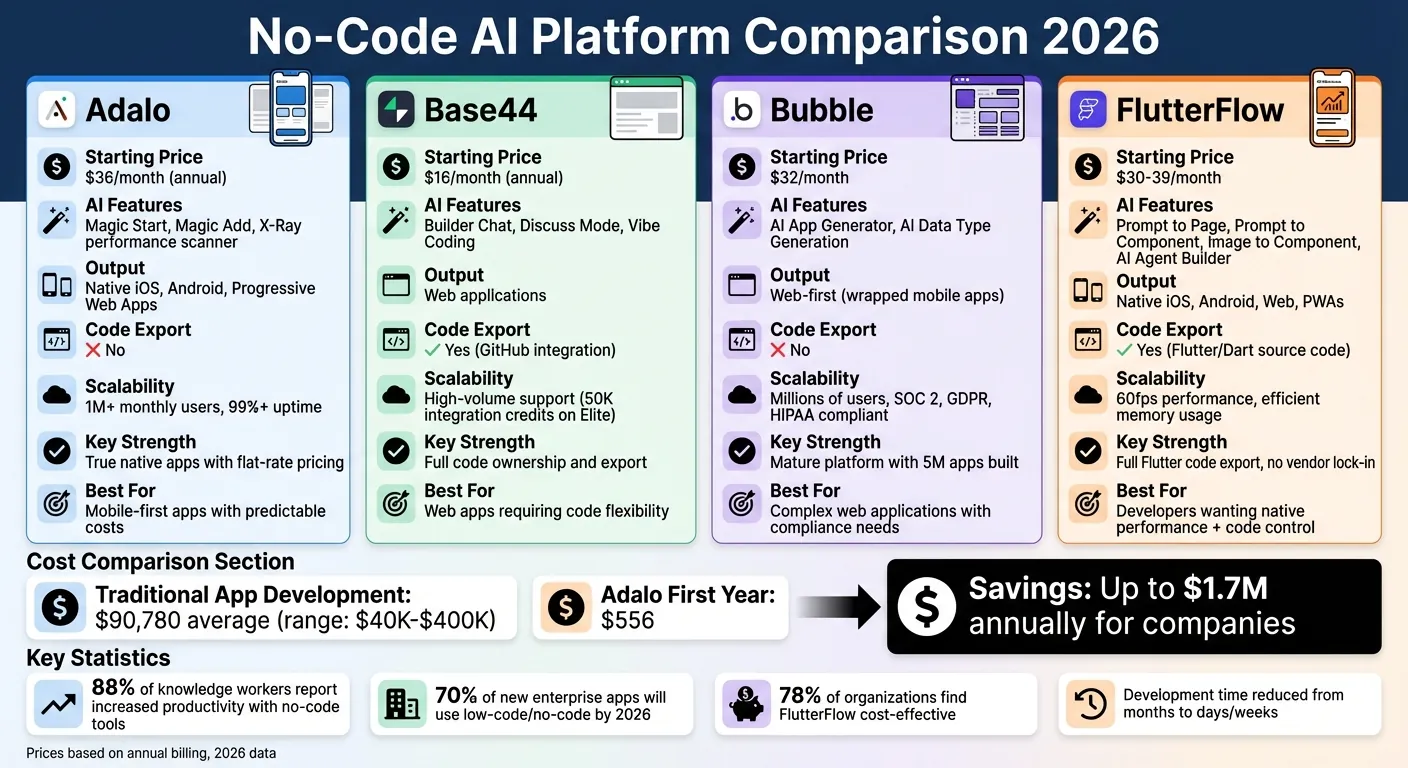 No-Code AI Platform Comparison 2026

Adalo

Starting Price
$36/month (annual)

AI Features
Magic Start, Magic Add, X-Ray performance scanner

Output
Native iOS, Android, Progressive Web Apps

Code Export
❌ No

Scalability
1M+ monthly users, 99%+ uptime

Key Strength
True native apps with flat-rate pricing

Best For
Mobile-first apps with predictable costs

Base44

Starting Price
$16/month (annual)

AI Features
Builder Chat, Discuss Mode, Vibe Coding

Output
Web appllcations

Code Export
✓ Yes (GitHub integration)

Scalability
High-volume support (50K integration credits on Elite)

Key Strength
Full code ownership and export

Best For
Web apps requiring code flexibility

Bubble

Starting Price
$32/month

AI Features
AI App Generator, AI Data Type Generation

Output
Web-first (wrapped mobile apps)

Code Export
❌ No

Scalability
Millions of users, SOC 2, GDPR, HIPAA compliant

Key Strength
Mature platform with 5M apps built

Best For
Complex web applications with compliance needs

FlutterFlow

Starting Price
$30-39/month

AI Features
Prompt to Page, Prompt to Component, Image to Component, AI Agent Builder

Output
Native iOS, Android, Web, PWAs

Code Export
✓ Yes (Flutter/Dart source code)

Scalability
60fps performance, efficient memory usage

Key Strength
Full Flutter code export, no vendor lock-in

Best For
Developers wanting native performance + code control

Cost Comparison Section

Traditional App Development:
$90,780 average (range: $40K-$400K)

Adalo First Year:
$556

Savings: Up to $1.7M annually for companies

Key Statistics

88% of knowledge workers report increased productivity with no-code tools

70% of new enterprise apps will use low-code/no-code by 2026

78% of organizations find FlutterFlow cost-effective

Development time reduced from months to days/weeks

Prices based on annual billing, 2026 data